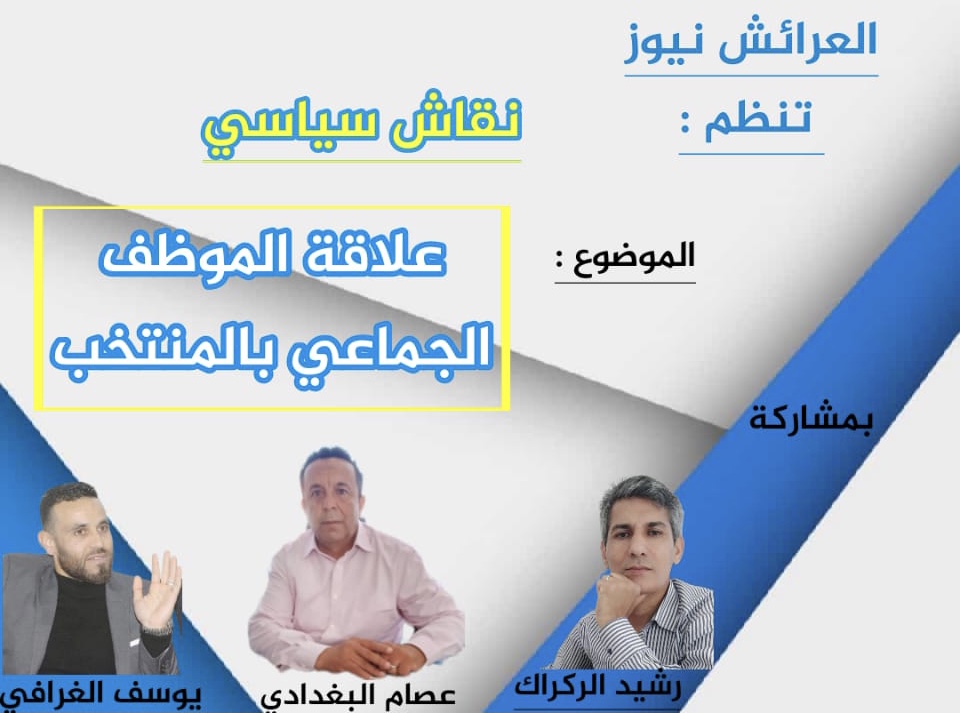 العرائش نيوز

تنظم :

نقاش سياسي

الموضوع :

علاقة الموظف الجماعي بالمنتخب

بمشاركة

رشيد الركراك

عصام البغدادي

يوسف الغرافي